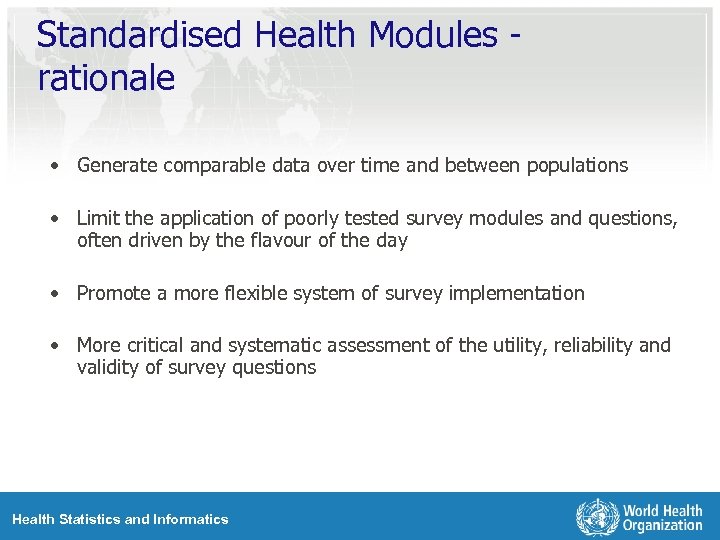 Standardised Health Modules - rationale

• Generate comparable data over time and between populations

• Limit the application of poorly tested survey modules and questions, often driven by the flavour of the day

• Promote a more flexible system of survey implementation

• More critical and systematic assessment of the utility, reliability and validity of survey questions

Health Statistics and Informatics

World Health Organization